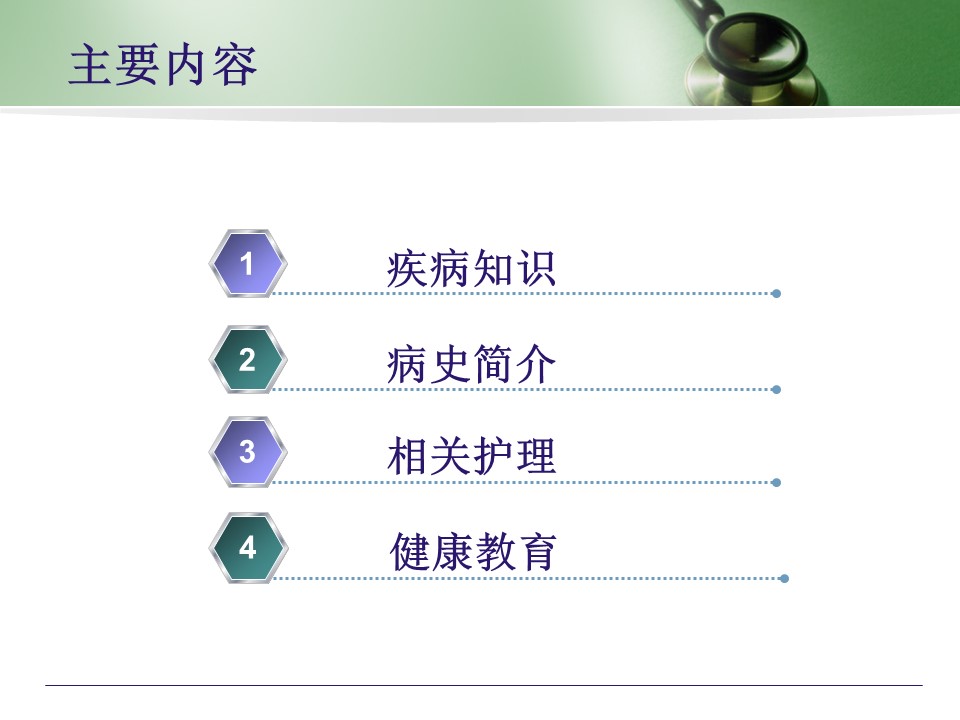 主要内容

1 疾病知识

2 病史简介

3 相关护理

4 健康教育